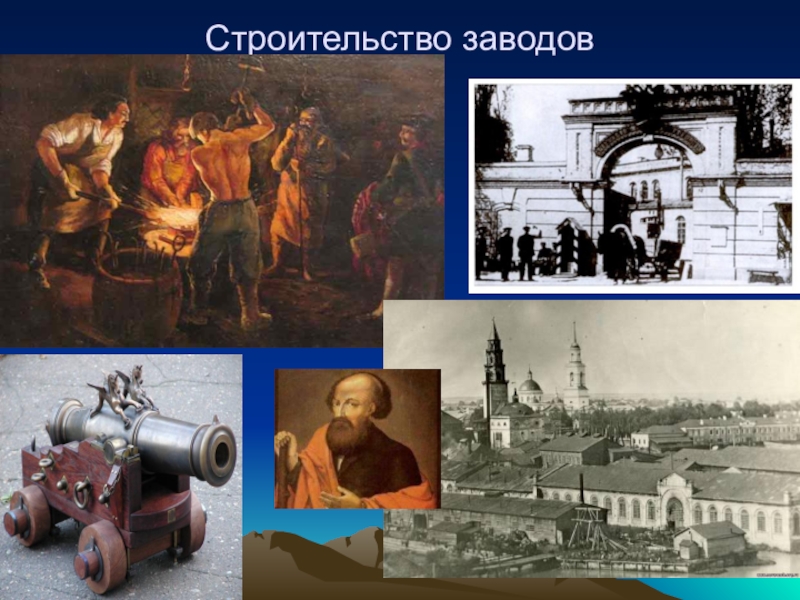 Строительство заводов